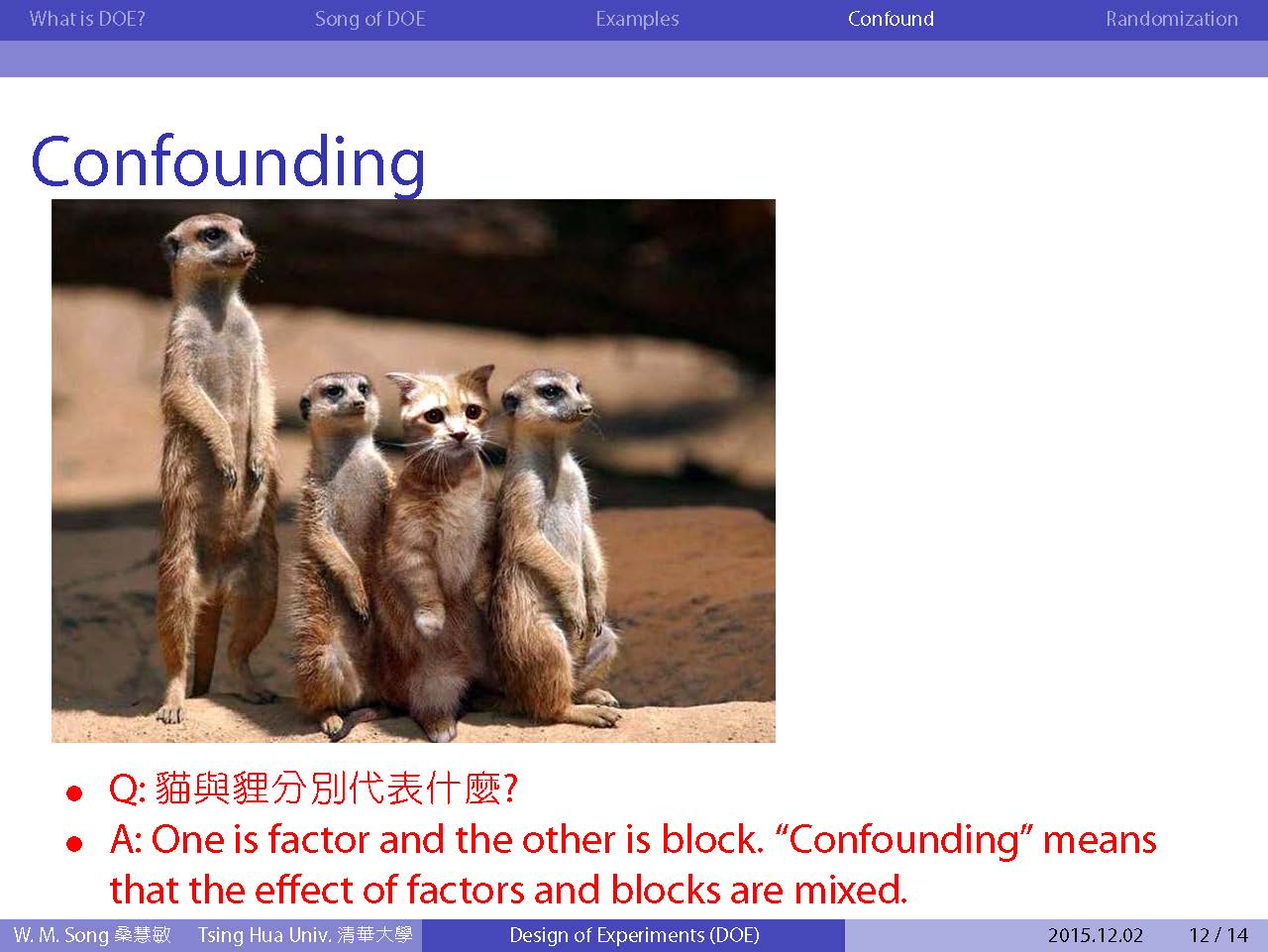 What is DOE? Song of DOE Examples Confound Randomization

Confounding

- Q: 貓與貍分別代表什麼?
- A: One is factor and the other is block. “Confounding” means that the effect of factors and blocks are mixed.

W. M. Song 桑慧敏 Tsing Hua Univ. 清華大學 Design of Experiments (DOE) 2015.12.02 12 / 14